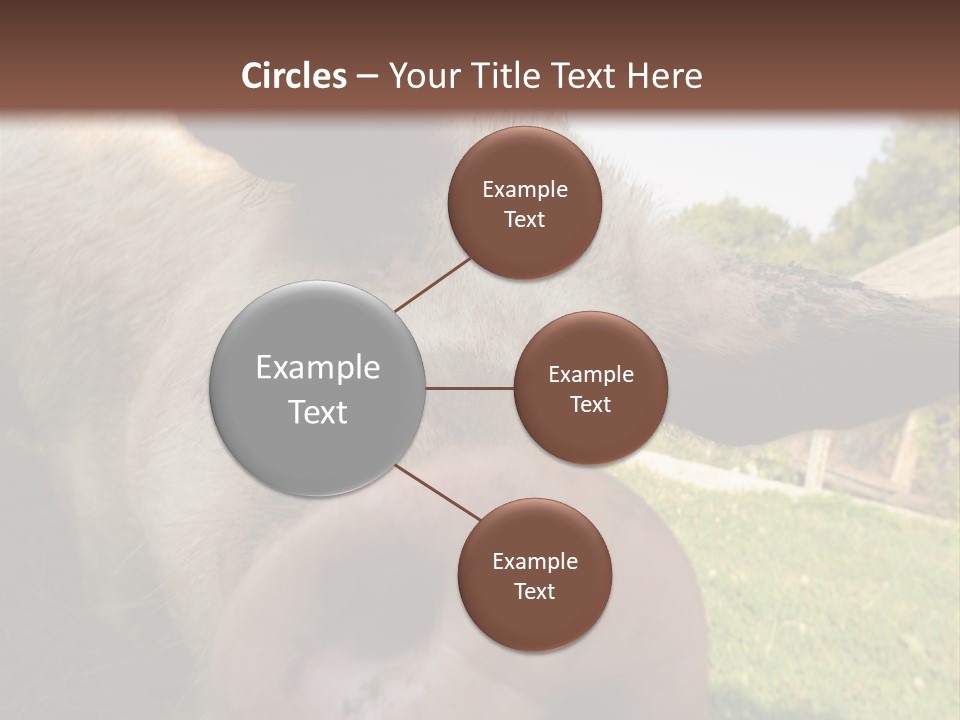 Circles – Your Title Text Here

Example Text

Example Text

Example Text

Example Text